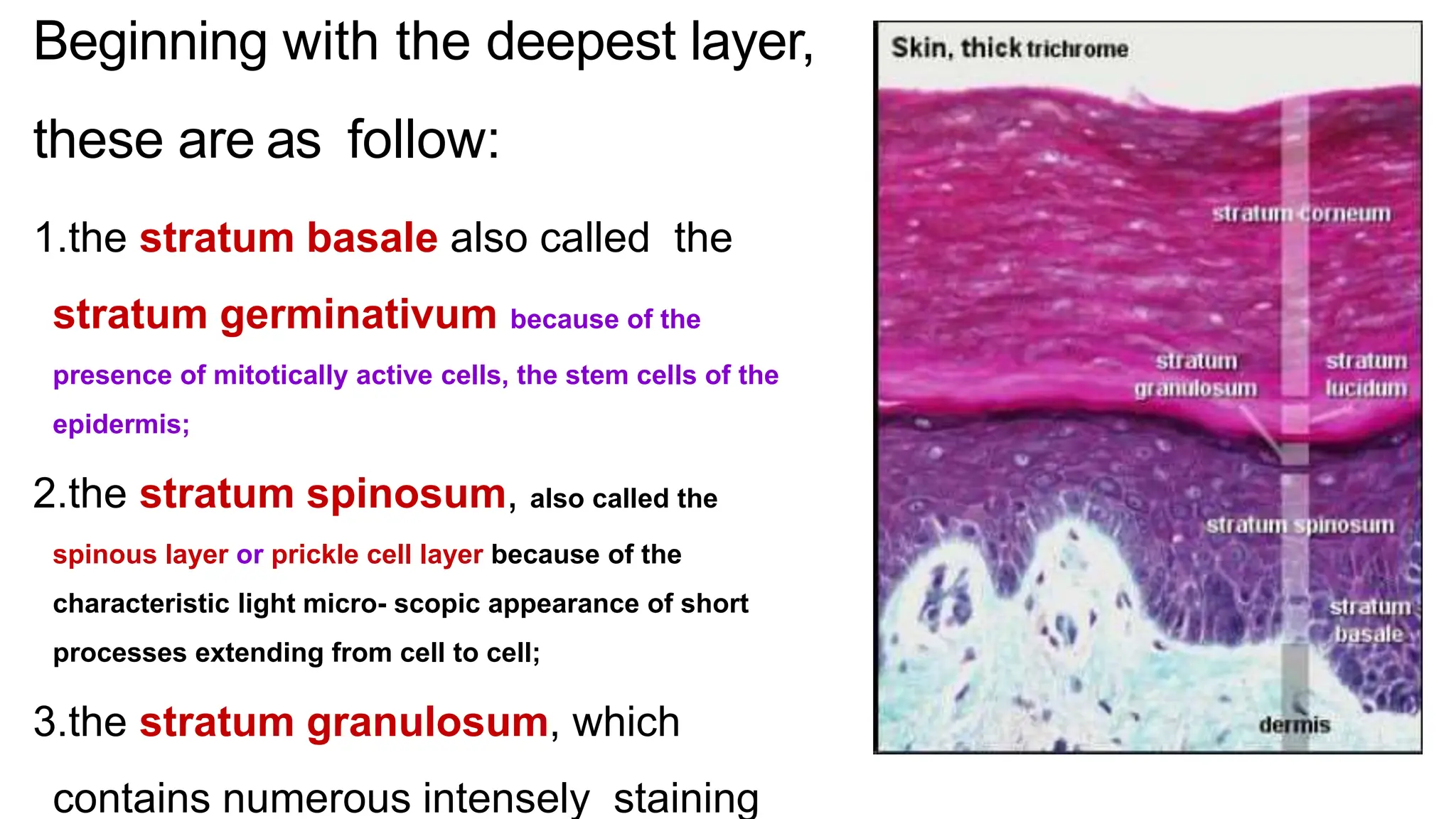 Beginning with the deepest layer, these are as follow:

1.the stratum basale also called the stratum germinativum because of the presence of mitotically active cells, the stem cells of the epidermis;

2.the stratum spinosum, also called the spinous layer or prickle cell layer because of the characteristic light micro- scopic appearance of short processes extending from cell to cell;

3.the stratum granulosum, which contains numerous intensely staining

Skin, thick trichrome

stratum corneum

stratum granulosum

stratum lucidum

stratum spinosum

stratum basale

dermis